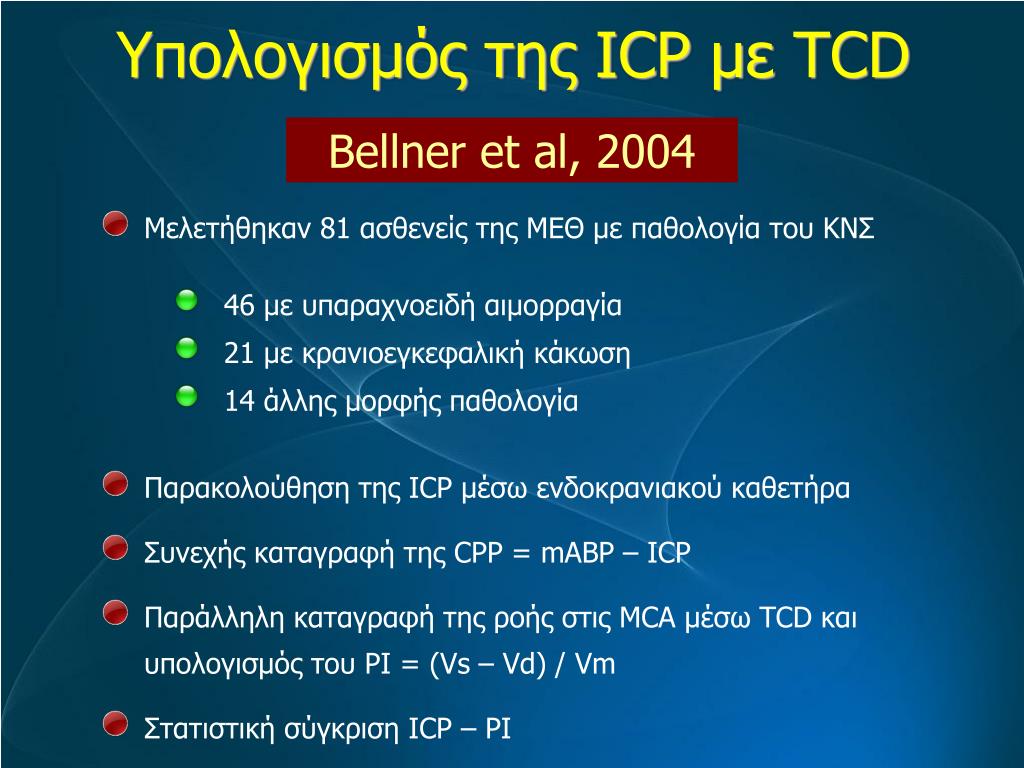 Υπολογισμός της ICP με TCD

Bellner et al, 2004

Μελετήθηκαν 81 ασθενείς της ΜΕΘ με παθολογία του ΚΝΣ

46 με υπαραχνοειδή αιμορραγία

21 με κρανιοεγκεφαλική κάκωση

14 άλλης μορφής παθολογία

Παρακολούθηση της ICP μέσω ενδοκρανιακού καθετήρα

Συνεχής καταγραφή της CPP = mABP – ICP

Παράλληλη καταγραφή της ροής στις MCA μέσω TCD και υπολογισμός του PI = (Vs – Vd) / Vm

Στατιστική σύγκριση ICP – PI